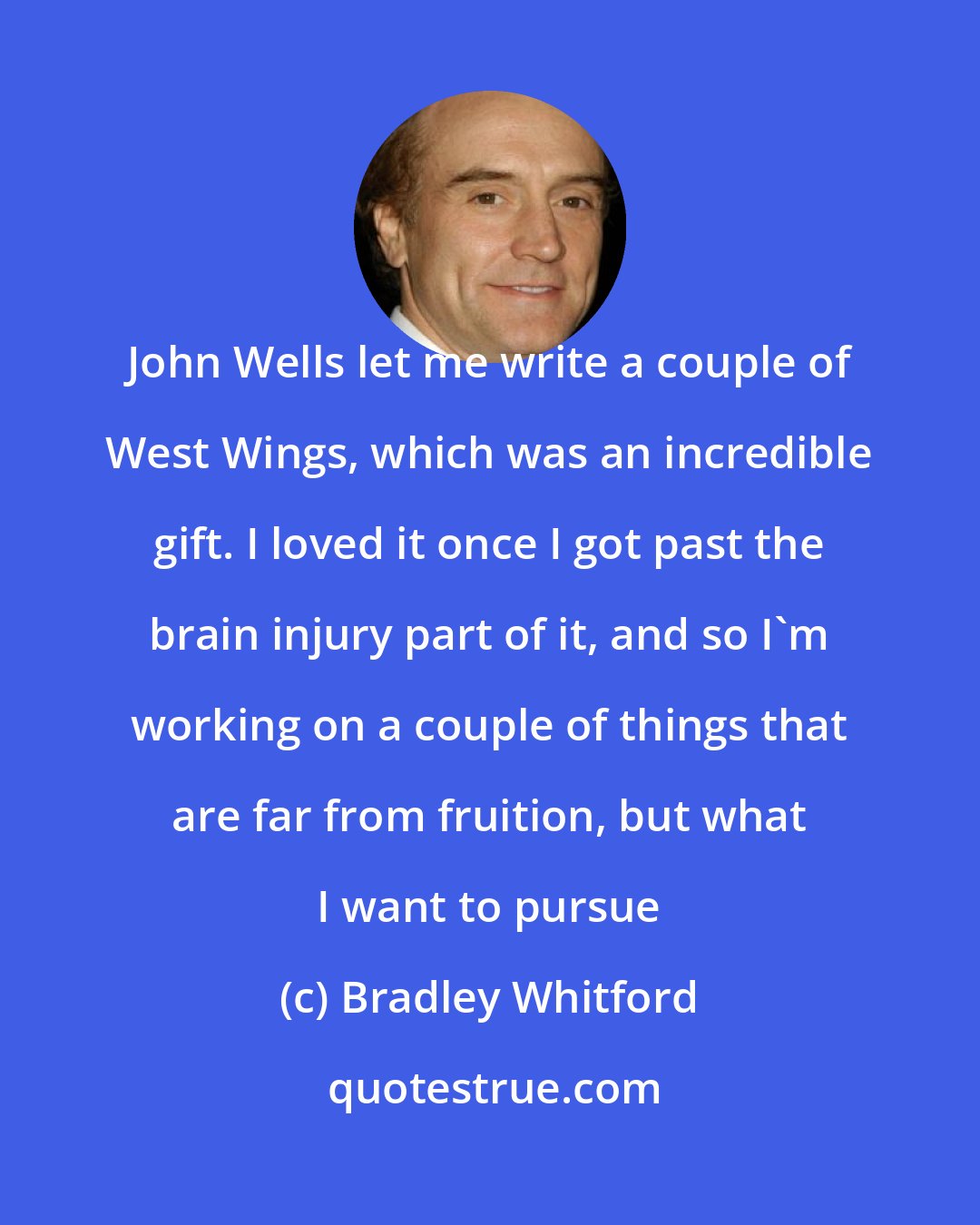 John Wells let me write a couple of West Wings, which was an incredible gift. I loved it once I got past the brain injury part of it, and so I`m working on a couple of things that are far from fruition, but what I want to pursue

(c) Bradley Whitford

quotestrue.com